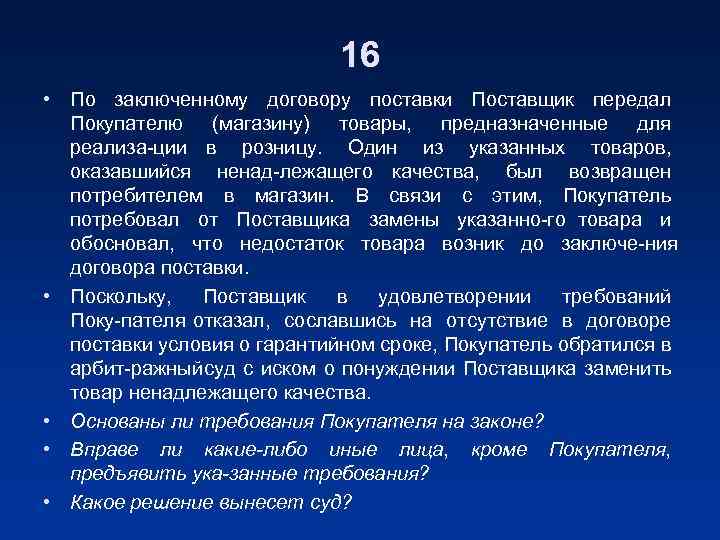 16

• По заключенному договору поставки Поставщик передал Покупателю (магазину) товары, предназначенные для реализа-ции в розницу. Один из указанных товаров, оказавшийся ненад-лежащего качества, был возвращен потребителем в магазин. В связи с этим, Покупатель потребовал от Поставщика замены указанно-го товара и обосновал, что недостаток товара возник до заключе-ния договора поставки.

• Поскольку, Поставщик в удовлетворении требований Поку-пателя отказал, сославшись на отсутствие в договоре поставки условия о гарантийном сроке, Покупатель обратился в арбит-ражныйсуд с иском о понуждении Поставщика заменить товар ненадлежащего качества.

• Основаны ли требования Покупателя на законе?

• Вправе ли какие-либо иные лица, кроме Покупателя, предъявить ука-занные требования?

• Какое решение вынесет суд?